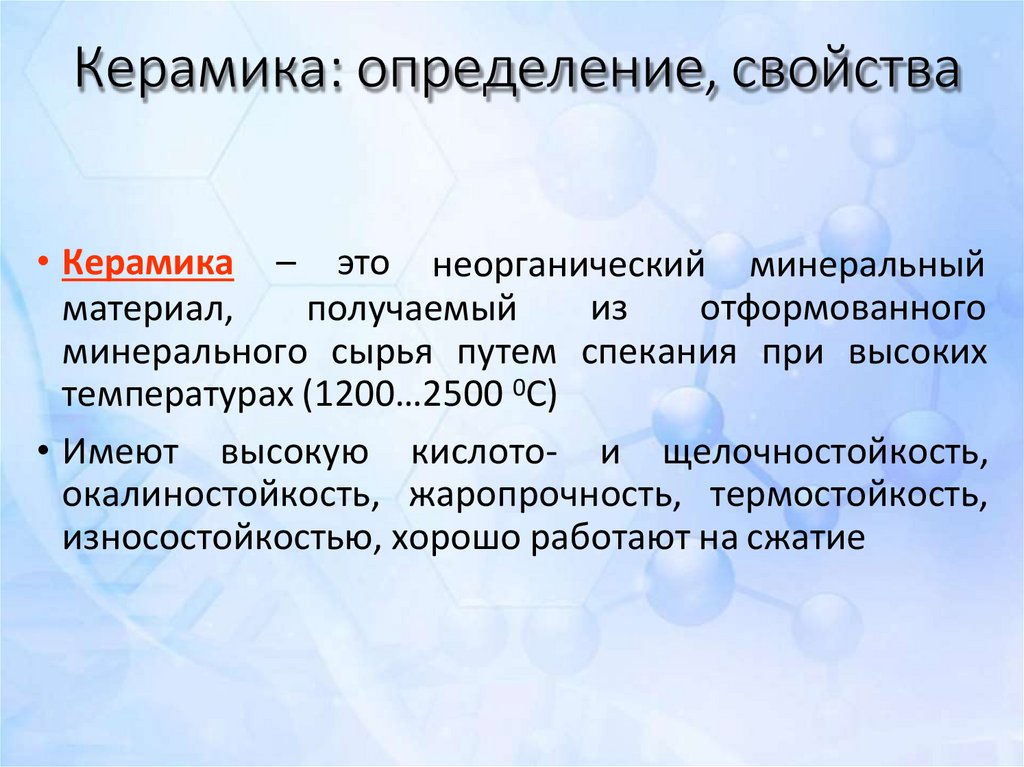 Керамика: определение, свойства

• Керамика – это неорганический минеральный материал, получаемый из отформованного минерального сырья путем спекания при высоких температурах (1200…2500 $^0$С)

• Имеют высокую кислото- и щелочностойкость, окалиностойкость, жаропрочность, термостойкость, износостойкостью, хорошо работают на сжатие